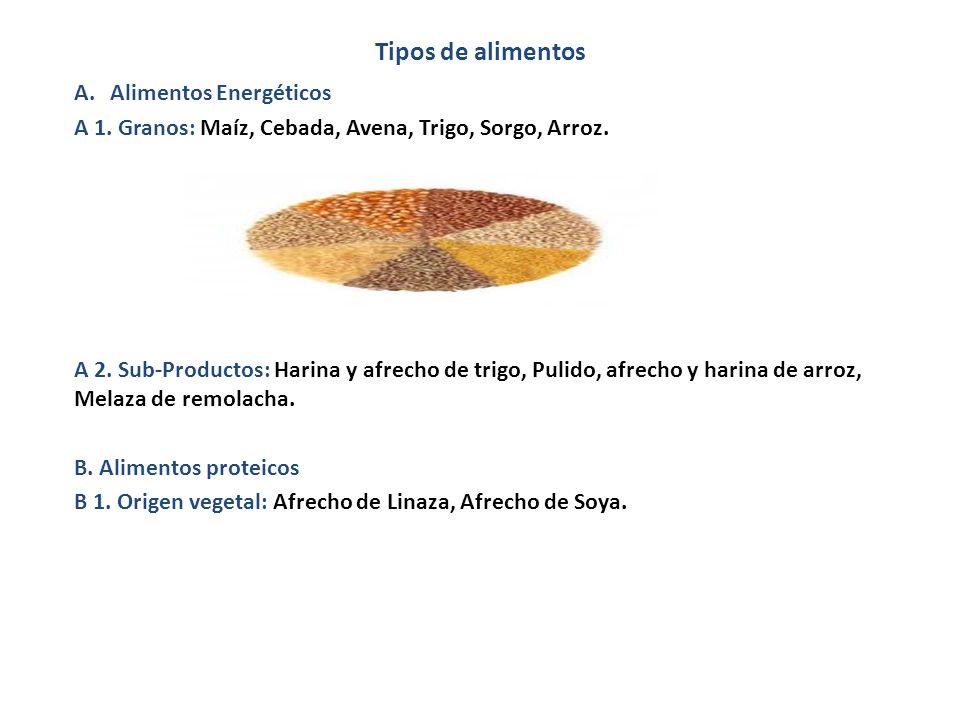 Tipos de alimentos

A. Alimentos Energéticos

A 1. Granos: Maíz, Cebada, Avena, Trigo, Sorgo, Arroz.

A 2. Sub-Productos: Harina y afrecho de trigo, Pulido, afrecho y harina de arroz, Melaza de remolacha.

B. Alimentos proteicos

B 1. Origen vegetal: Afrecho de Linaza, Afrecho de Soya.